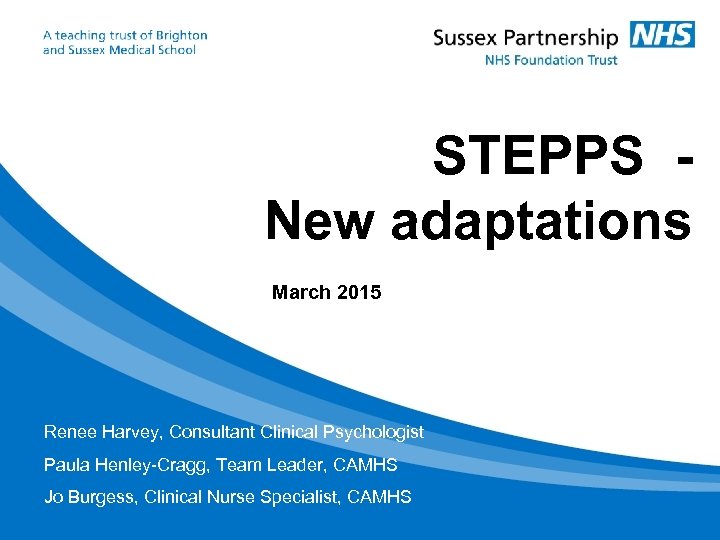 A teaching trust of Brighton and Sussex Medical School

Sussex Partnership NHS
NHS Foundation Trust

STEPPS - New adaptations

March 2015

Renee Harvey, Consultant Clinical Psychologist

Paula Henley-Cragg, Team Leader, CAMHS

Jo Burgess, Clinical Nurse Specialist, CAMHS